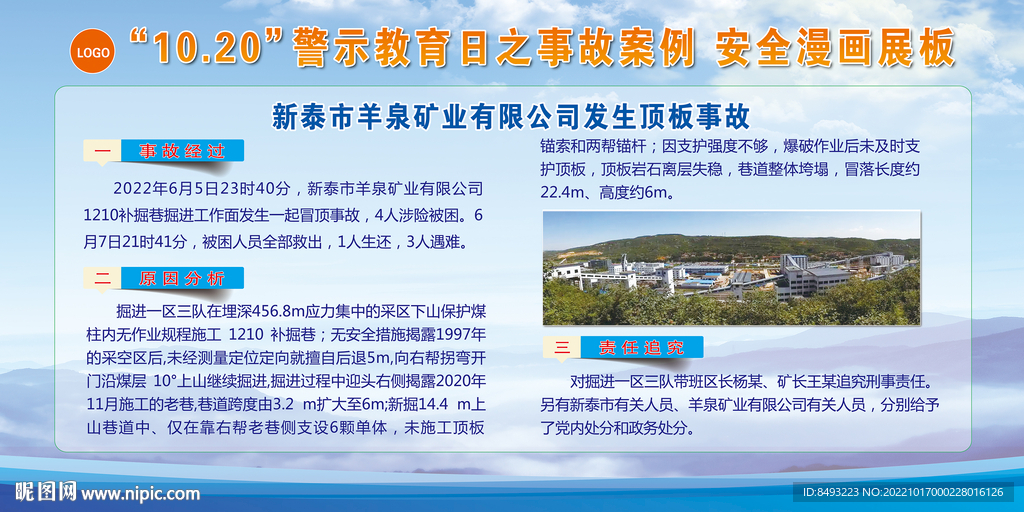 LOGO “10.20”警示教育日之事故案例 安全漫画展板

新泰市羊泉矿业有限公司发生顶板事故

一 事故经过

2022年6月5日23时40分，新泰市羊泉矿业有限公司1210补掘巷掘进工作面发生一起冒顶事故，4人涉险被困。6月7日21时41分，被困人员全部救出，1人生还，3人遇难。

二 原因分析

掘进一区三队在埋深456.8m应力集中的采区下山保护煤柱内无作业规程施工 1210 补掘巷；无安全措施揭露1997年的采空区后,未经测量定位定向就擅自后退5m,向右帮拐弯开门沿煤层 10°上山继续掘进,掘进过程中迎头右侧揭露2020年11月施工的老巷,巷道跨度由3.2 m扩大至6m;新掘14.4 m上山巷道中、仅在靠右帮老巷侧支设6颗单体，未施工顶板锚索和两帮锚杆；因支护强度不够，爆破作业后未及时支护顶板，顶板岩石离层失稳，巷道整体垮塌，冒落长度约22.4m、高度约6m。

三 责任追究

对掘进一区三队带班区长杨某、矿长王某追究刑事责任。另有新泰市有关人员、羊泉矿业有限公司有关人员，分别给予了党内处分和政务处分。

昵图网 www.nipic.com

ID:8493223 NO:20221017000228016126